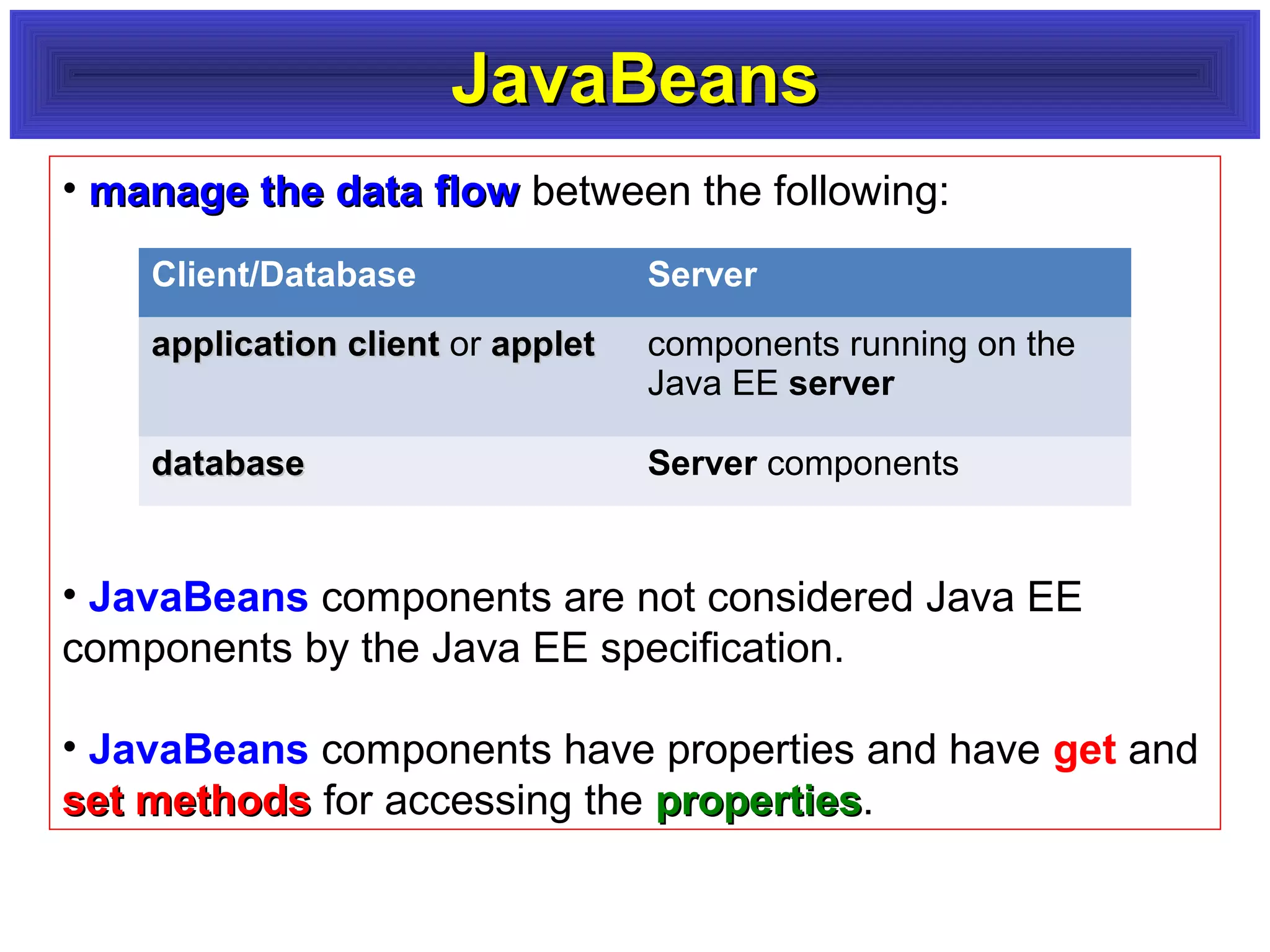 JavaBeans

• manage the data flow between the following:

| Client/Database | Server |
|---|---|
| application client or applet | components running on the Java EE server |
| database | Server components |

• JavaBeans components are not considered Java EE components by the Java EE specification.

• JavaBeans components have properties and have get and set methods for accessing the properties.